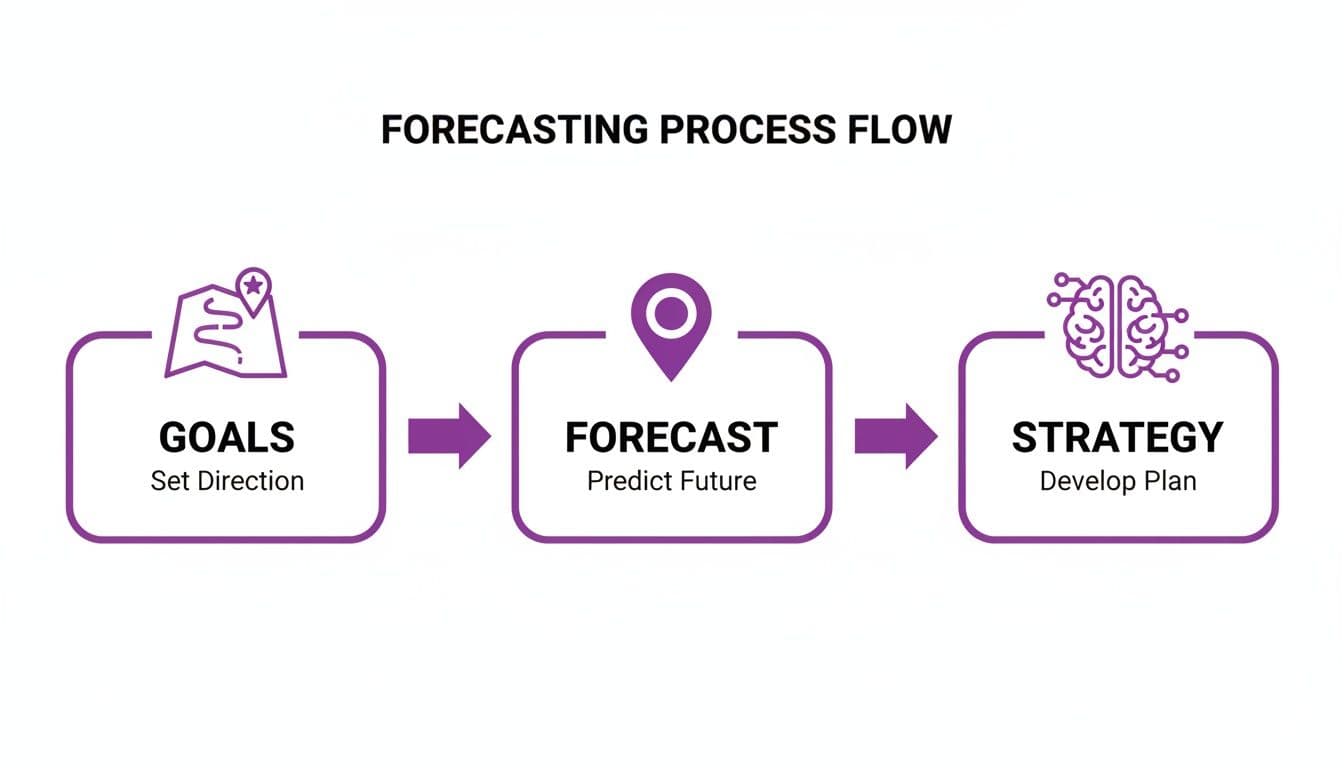 FORECASTING PROCESS FLOW

GOALS
Set Direction

FORECAST
Predict Future

STRATEGY
Develop Plan